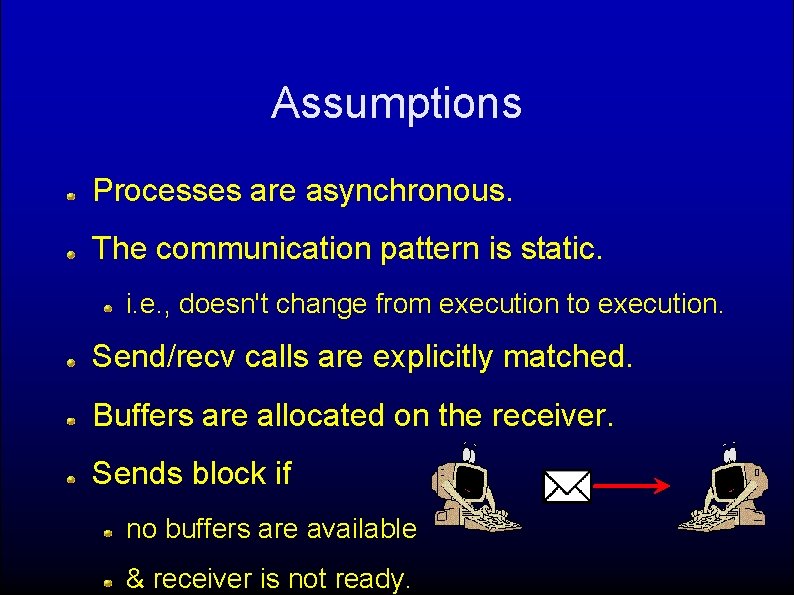 Assumptions

Processes are asynchronous.

The communication pattern is static.

i.e., doesn't change from execution to execution.

Send/recv calls are explicitly matched.

Buffers are allocated on the receiver.

Sends block if

no buffers are available

& receiver is not ready.